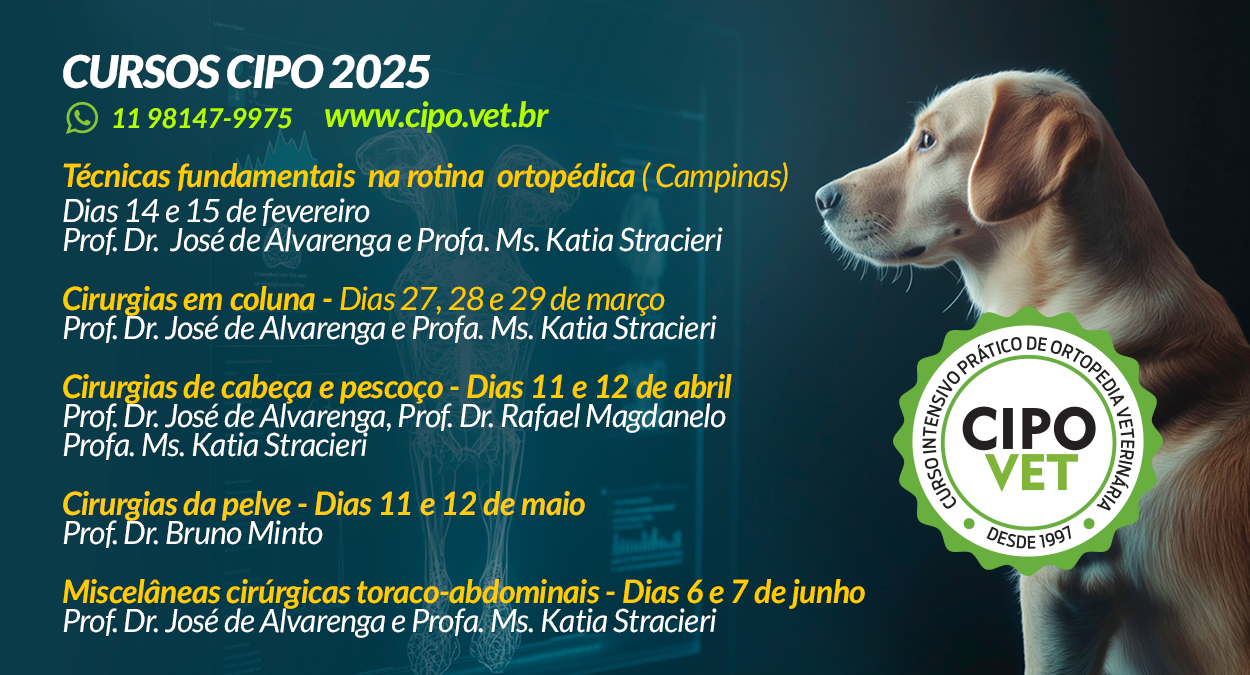 CURSOS CIPO 2025

11 98147-9975 www.cipo.vet.br

Técnicas fundamentais na rotina ortopédica ( Campinas)
Dias 14 e 15 de fevereiro
Prof. Dr. José de Alvarenga e Profa. Ms. Katia Stracieri

Cirurgias em coluna - Dias 27, 28 e 29 de março
Prof. Dr. José de Alvarenga e Profa. Ms. Katia Stracieri

Cirurgias de cabeça e pescoço - Dias 11 e 12 de abril
Prof. Dr. José de Alvarenga, Prof. Dr. Rafael Magdanelo
Profa. Ms. Katia Stracieri

Cirurgias da pelve - Dias 11 e 12 de maio
Prof. Dr. Bruno Minto

Miscelâneas cirúrgicas toraco-abdominais - Dias 6 e 7 de junho
Prof. Dr. José de Alvarenga e Profa. Ms. Katia Stracieri

CURSO INTENSIVO PRÁTICO DE ORTOPEDIA VETERINÁRIA
CIPO
VET
DESDE 1997